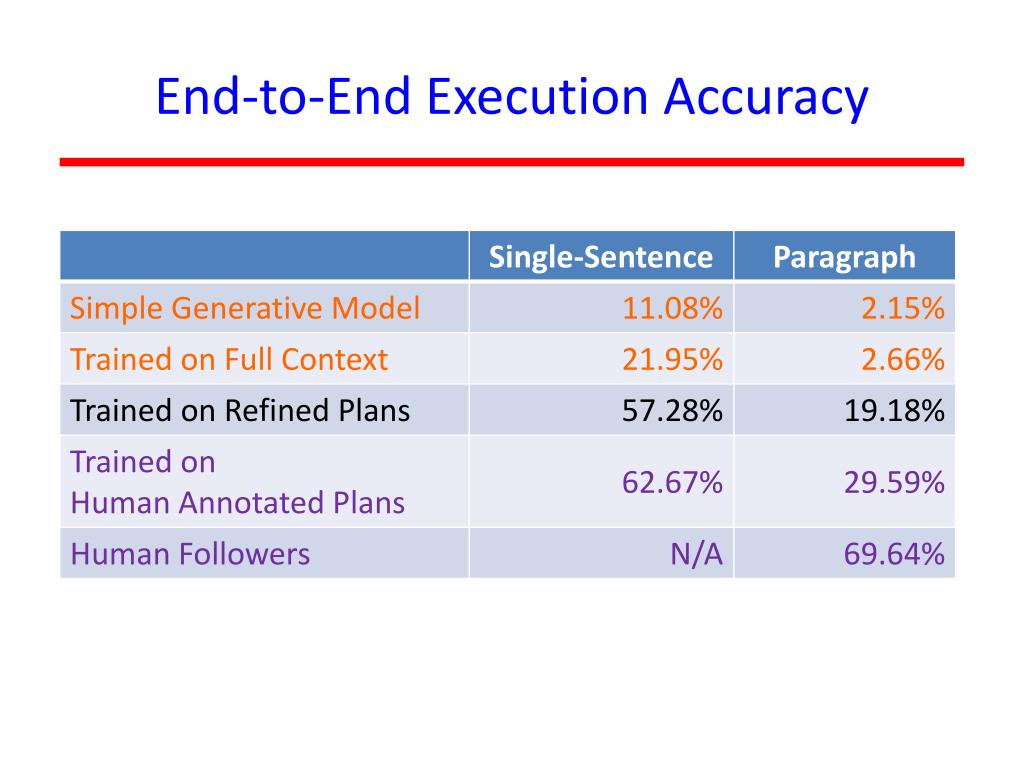 End-to-End Execution Accuracy

| | Single-Sentence | Paragraph |
|---|---|---|
| Simple Generative Model | 11.08% | 2.15% |
| Trained on Full Context | 21.95% | 2.66% |
| Trained on Refined Plans | 57.28% | 19.18% |
| Trained on Human Annotated Plans | 62.67% | 29.59% |
| Human Followers | N/A | 69.64% |